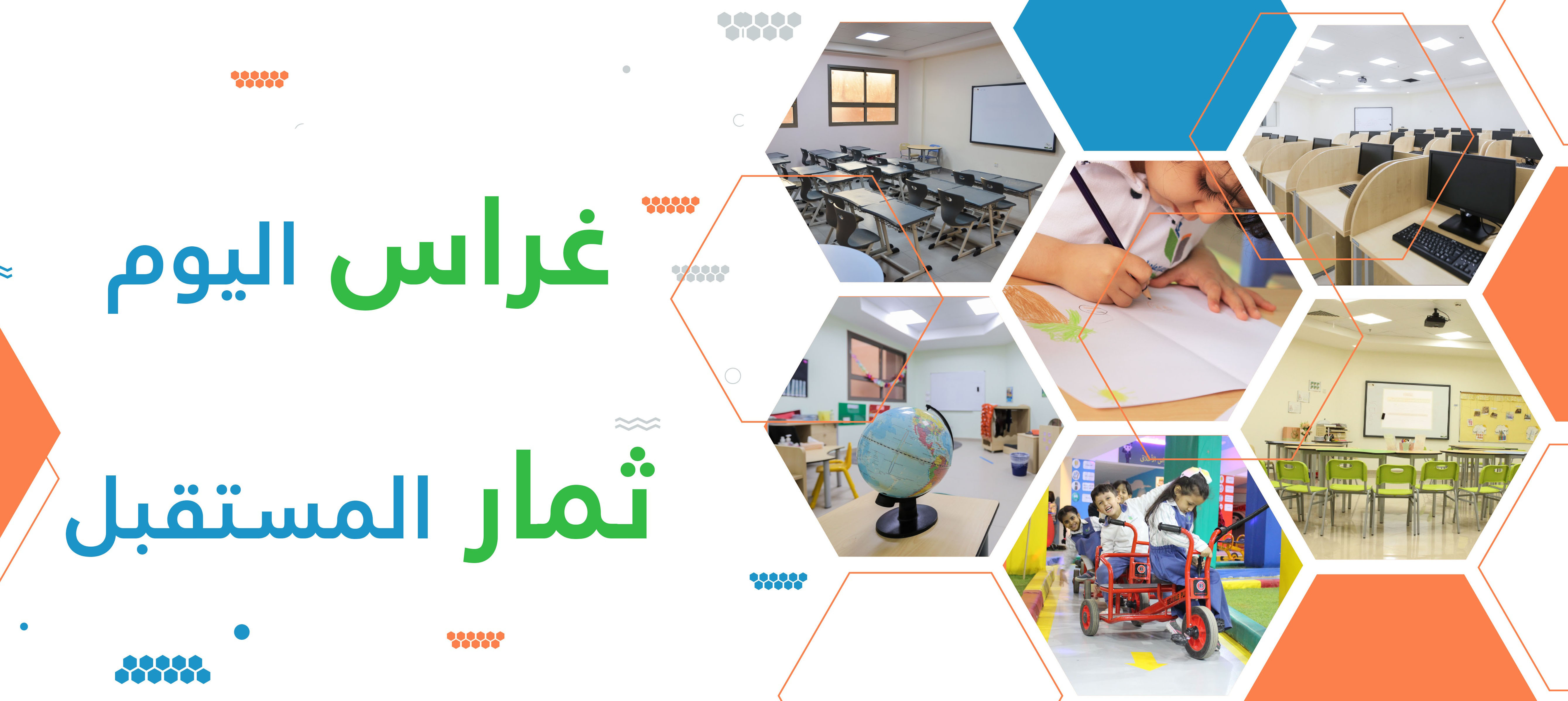 غراس اليوم

ثمار المستقبل